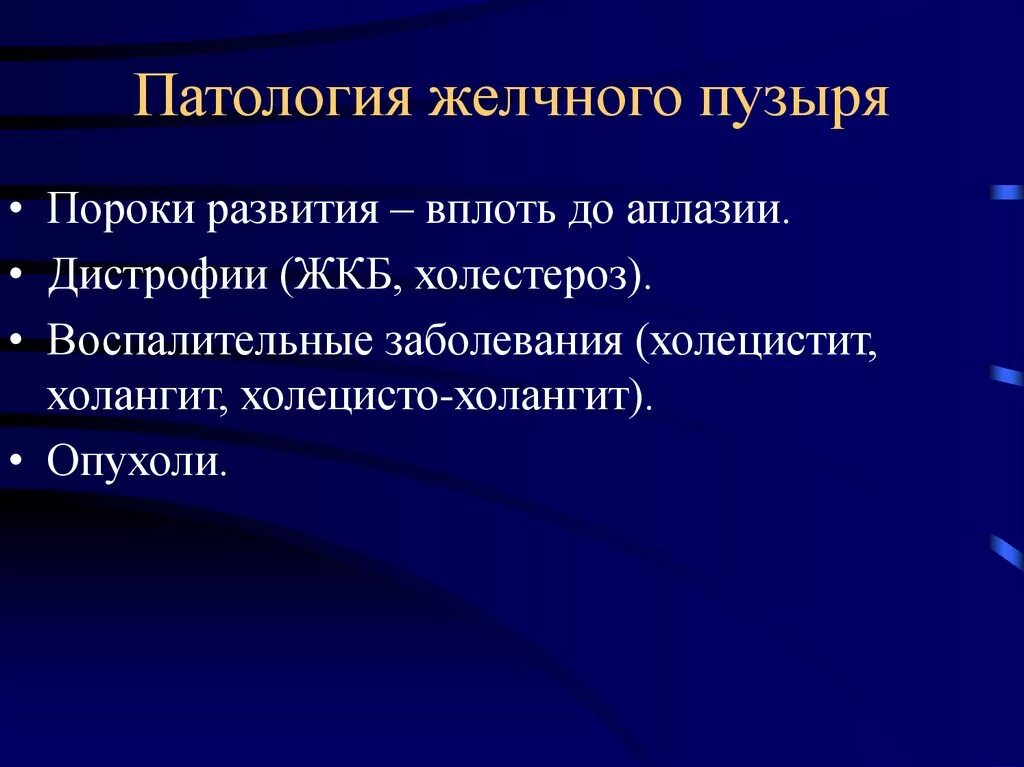 Патология желчного пузыря

• Пороки развития – вплоть до аплазии.
• Дистрофии (ЖКБ, холестероз).
• Воспалительные заболевания (холецистит, холангит, холецисто-холангит).
• Опухоли.